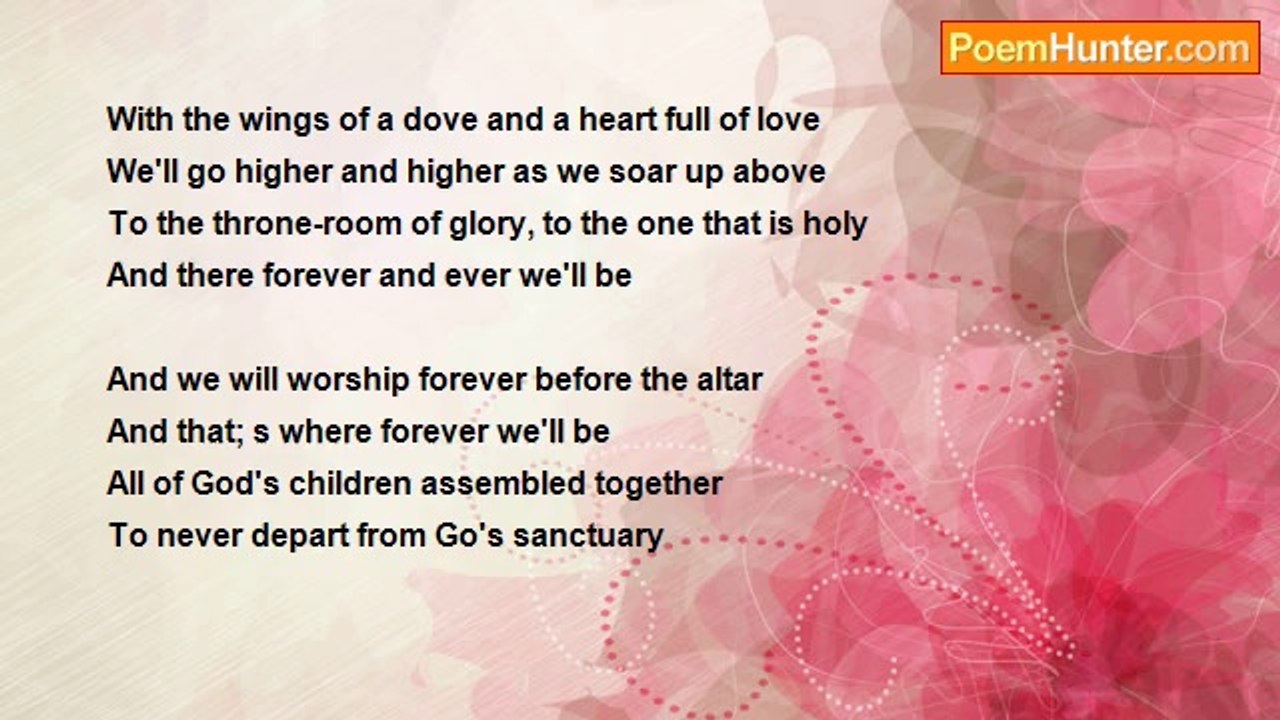 PoemHunter.com

With the wings of a dove and a heart full of love
We'll go higher and higher as we soar up above
To the throne-room of glory, to the one that is holy
And there forever and ever we'll be

And we will worship forever before the altar
And that; s where forever we'll be
All of God's children assembled together
To never depart from Go's sanctuary